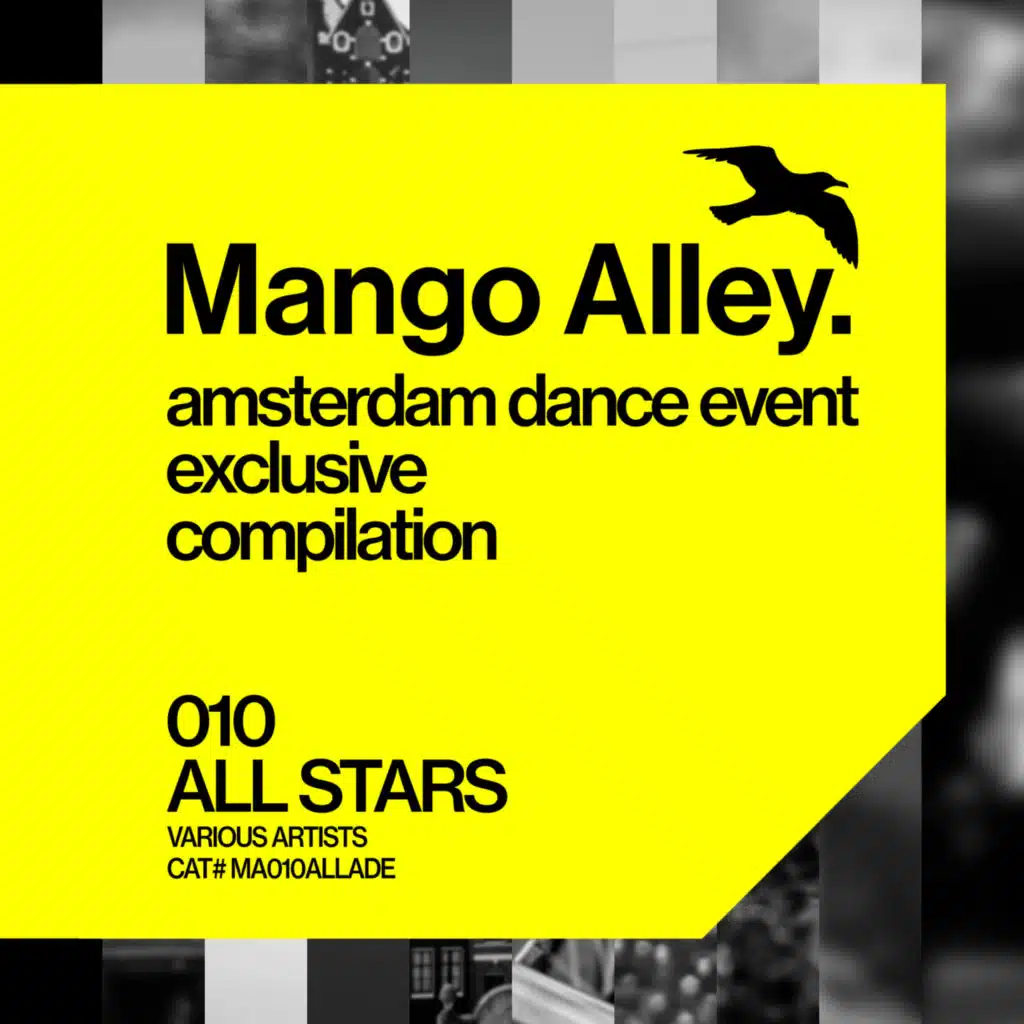 Mango Alley.
amsterdam dance event exclusive compilation

010
ALL STARS
VARIOUS ARTISTS
CAT# MA010ALLADE